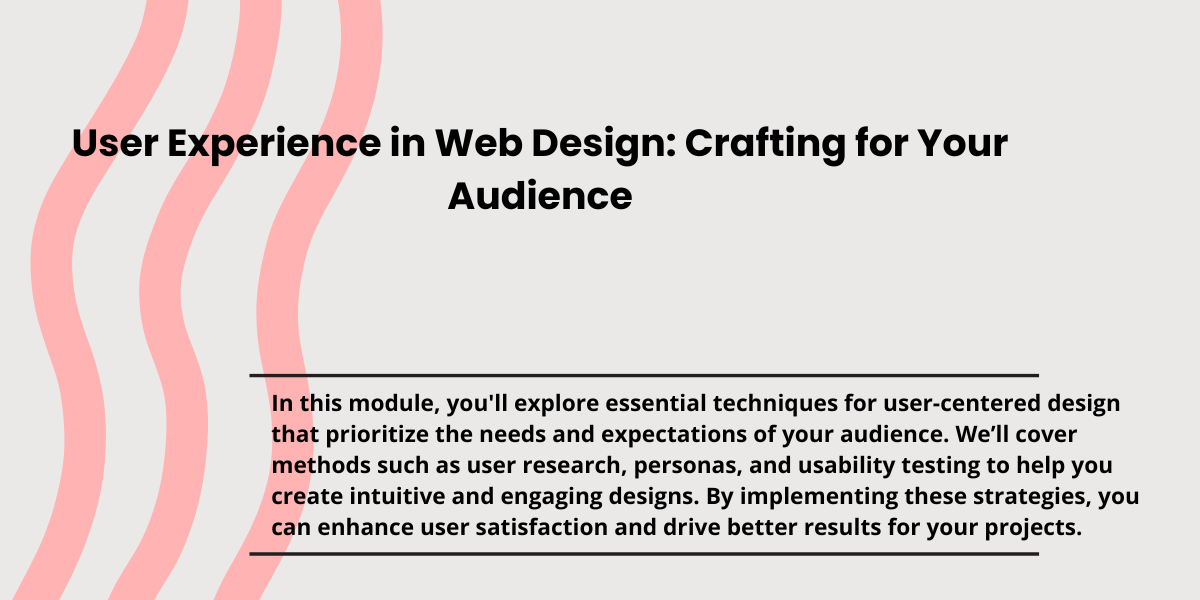 User Experience in Web Design: Crafting for Your Audience

In this module, you'll explore essential techniques for user-centered design that prioritize the needs and expectations of your audience. We’ll cover methods such as user research, personas, and usability testing to help you create intuitive and engaging designs. By implementing these strategies, you can enhance user satisfaction and drive better results for your projects.